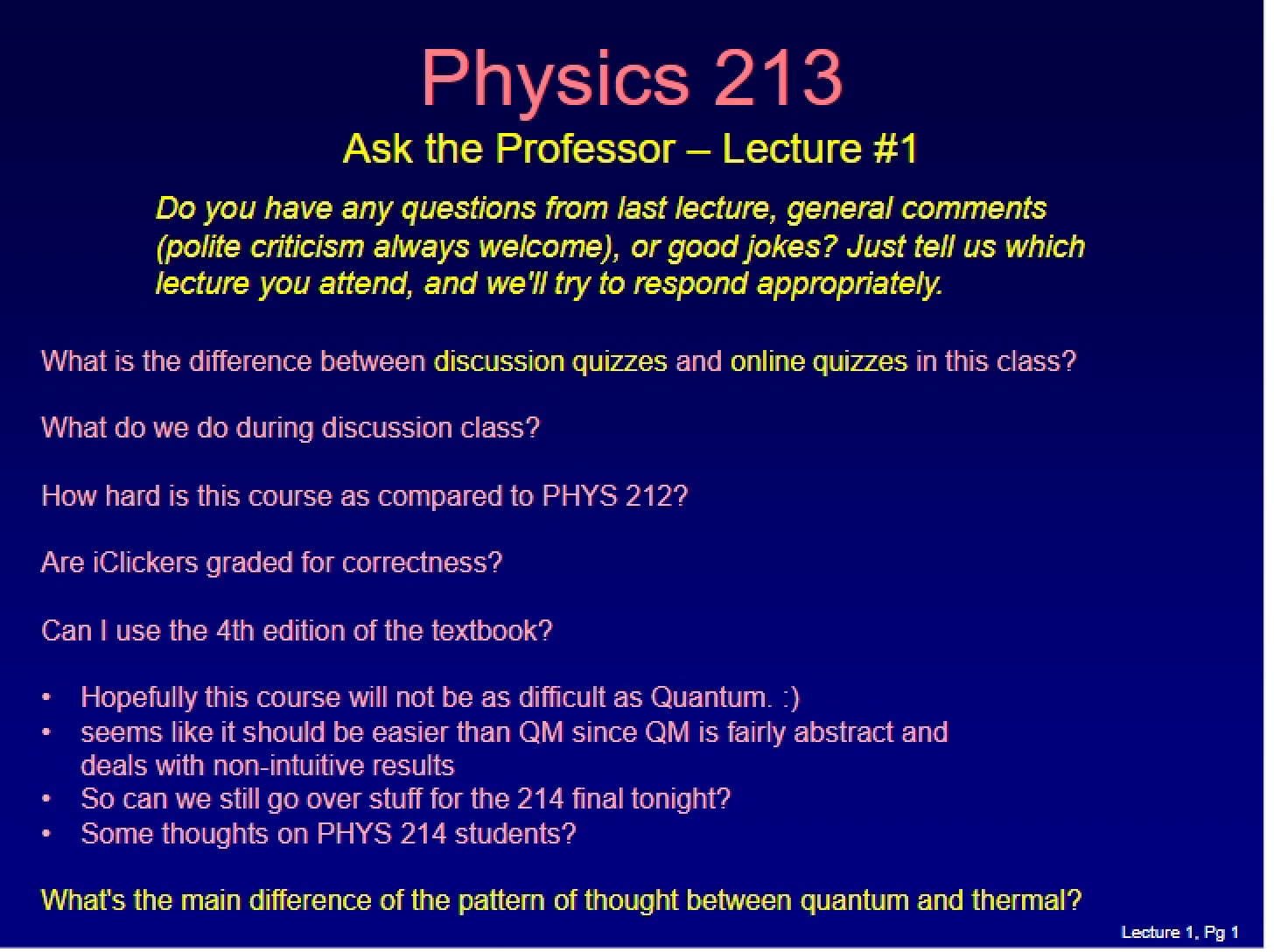 Physics 213

Ask the Professor – Lecture #1

Do you have any questions from last lecture, general comments (polite criticism always welcome), or good jokes? Just tell us which lecture you attend, and we'll try to respond appropriately.

What is the difference between discussion quizzes and online quizzes in this class?

What do we do during discussion class?

How hard is this course as compared to PHYS 212?

Are iClickers graded for correctness?

Can I use the 4th edition of the textbook?

• Hopefully this course will not be as difficult as Quantum. :)
• seems like it should be easier than QM since QM is fairly abstract and deals with non-intuitive results
• So can we still go over stuff for the 214 final tonight?
• Some thoughts on PHYS 214 students?

What's the main difference of the pattern of thought between quantum and thermal?

Lecture 1, Pg 1